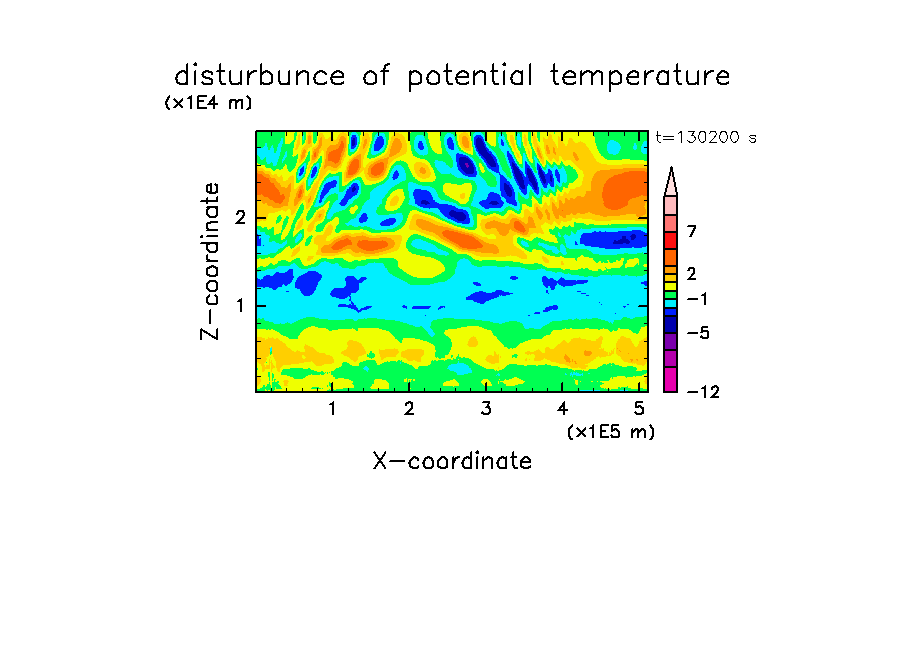 disturbunce of potential temperature

(x1E4 m)

t=130200 s

Z-coordinate

2

1

7

2

−1

−5

−12

1 2 3 4 5

(x1E5 m)

X-coordinate